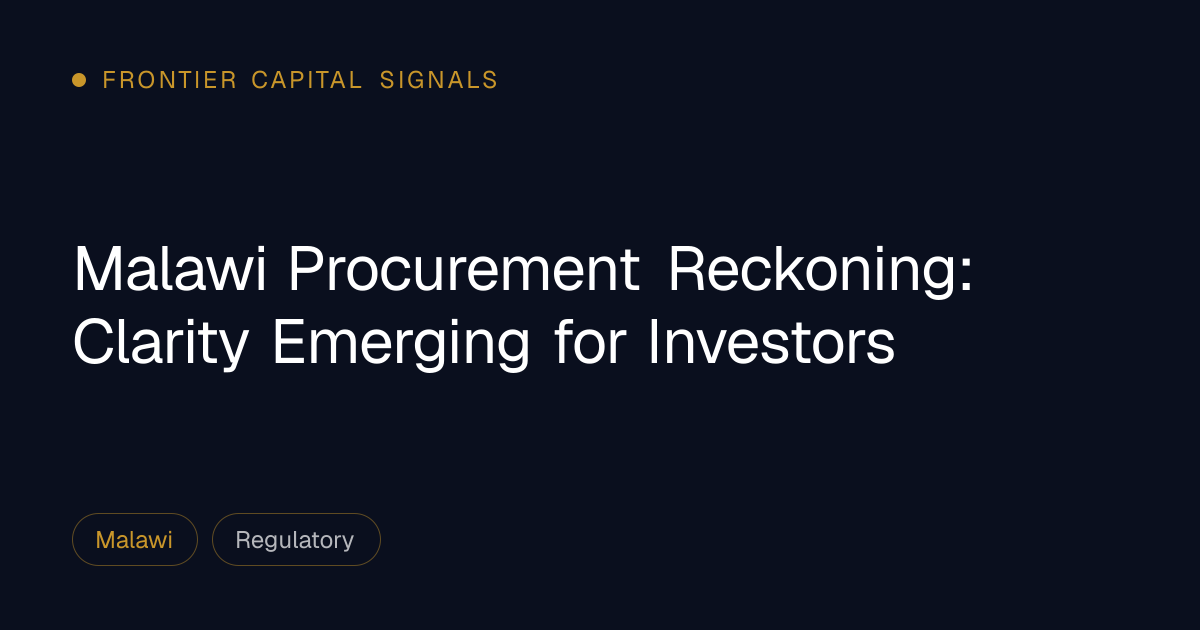 • FRONTIER CAPITAL SIGNALS

Malawi Procurement Reckoning: Clarity Emerging for Investors

Malawi

Regulatory